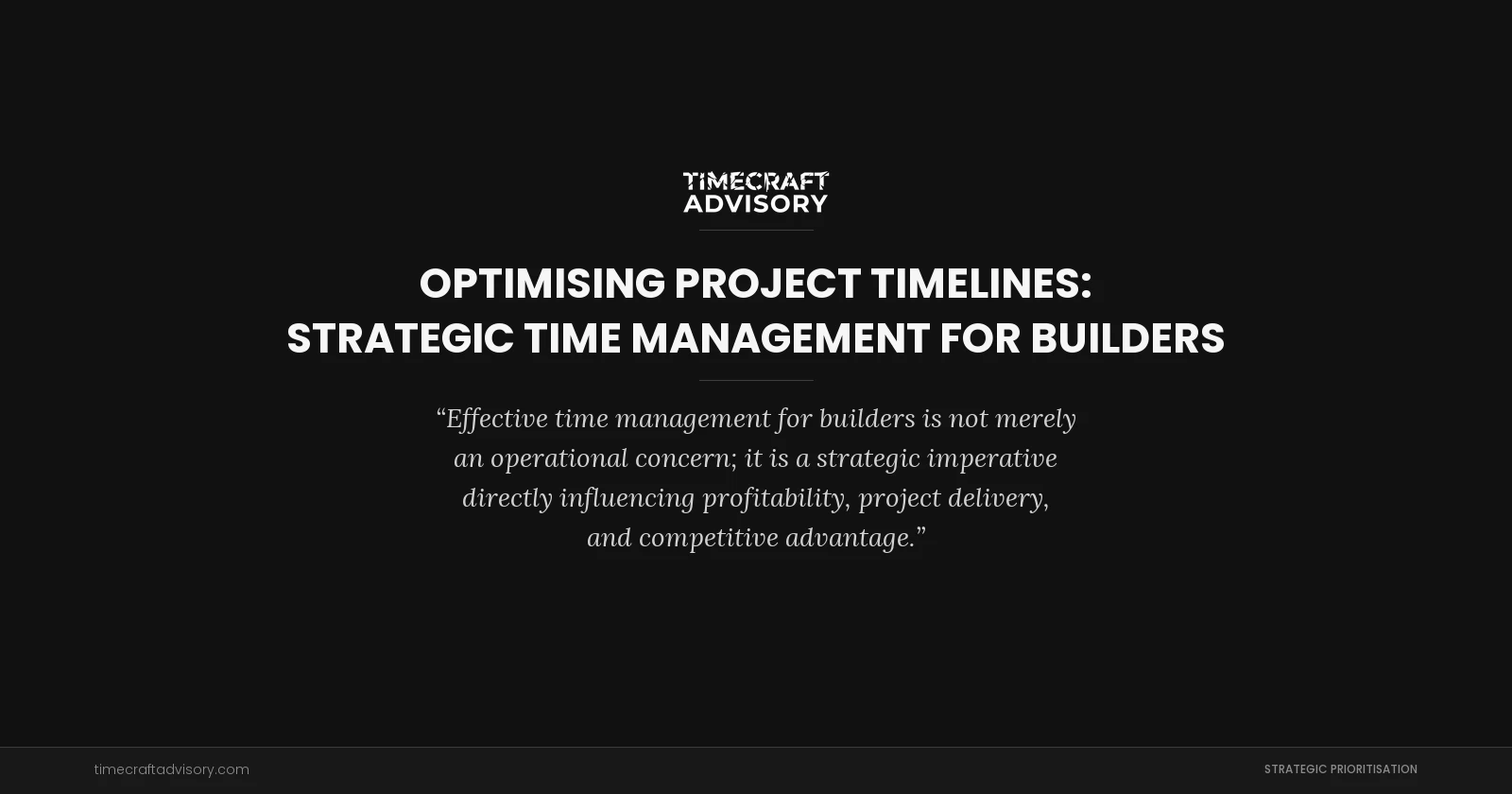 TIMECRAFT
ADVISORY

OPTIMISING PROJECT TIMELINES:
STRATEGIC TIME MANAGEMENT FOR BUILDERS

“Effective time management for builders is not merely an operational concern; it is a strategic imperative directly influencing profitability, project delivery, and competitive advantage.”

timecraftadvisory.com

STRATEGIC PRIORITISATION